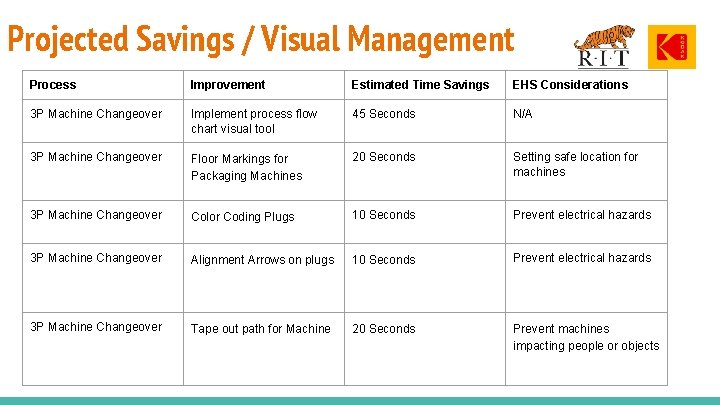 Projected Savings / Visual Management

R·I·T

KODAK

| Process | Improvement | Estimated Time Savings | EHS Considerations |
|---|---|---|---|
| 3P Machine Changeover | Implement process flow chart visual tool | 45 Seconds | N/A |
| 3P Machine Changeover | Floor Markings for Packaging Machines | 20 Seconds | Setting safe location for machines |
| 3P Machine Changeover | Color Coding Plugs | 10 Seconds | Prevent electrical hazards |
| 3P Machine Changeover | Alignment Arrows on plugs | 10 Seconds | Prevent electrical hazards |
| 3P Machine Changeover | Tape out path for Machine | 20 Seconds | Prevent machines impacting people or objects |